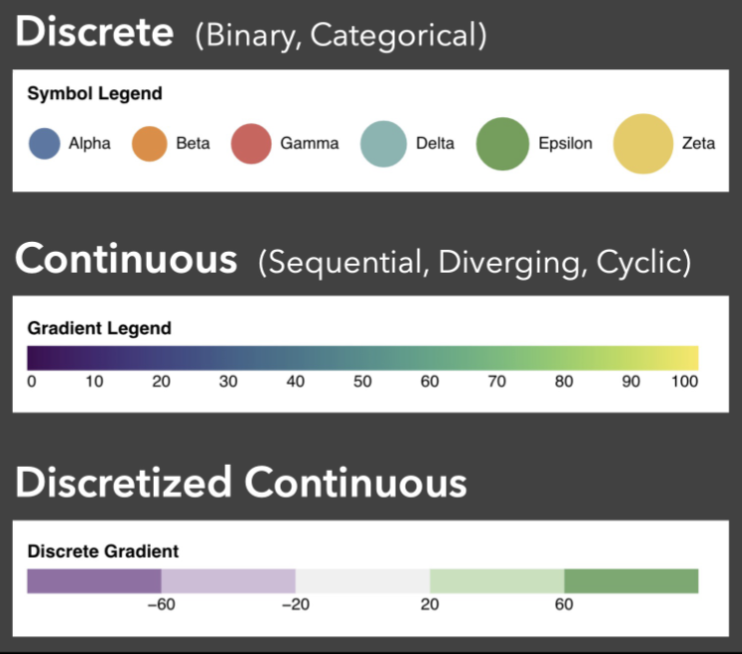 Discrete (Binary, Categorical)

Symbol Legend

Alpha Beta Gamma Delta Epsilon Zeta

Continuous (Sequential, Diverging, Cyclic)

Gradient Legend

0 10 20 30 40 50 60 70 80 90 100

Discretized Continuous

Discrete Gradient

−60 −20 20 60